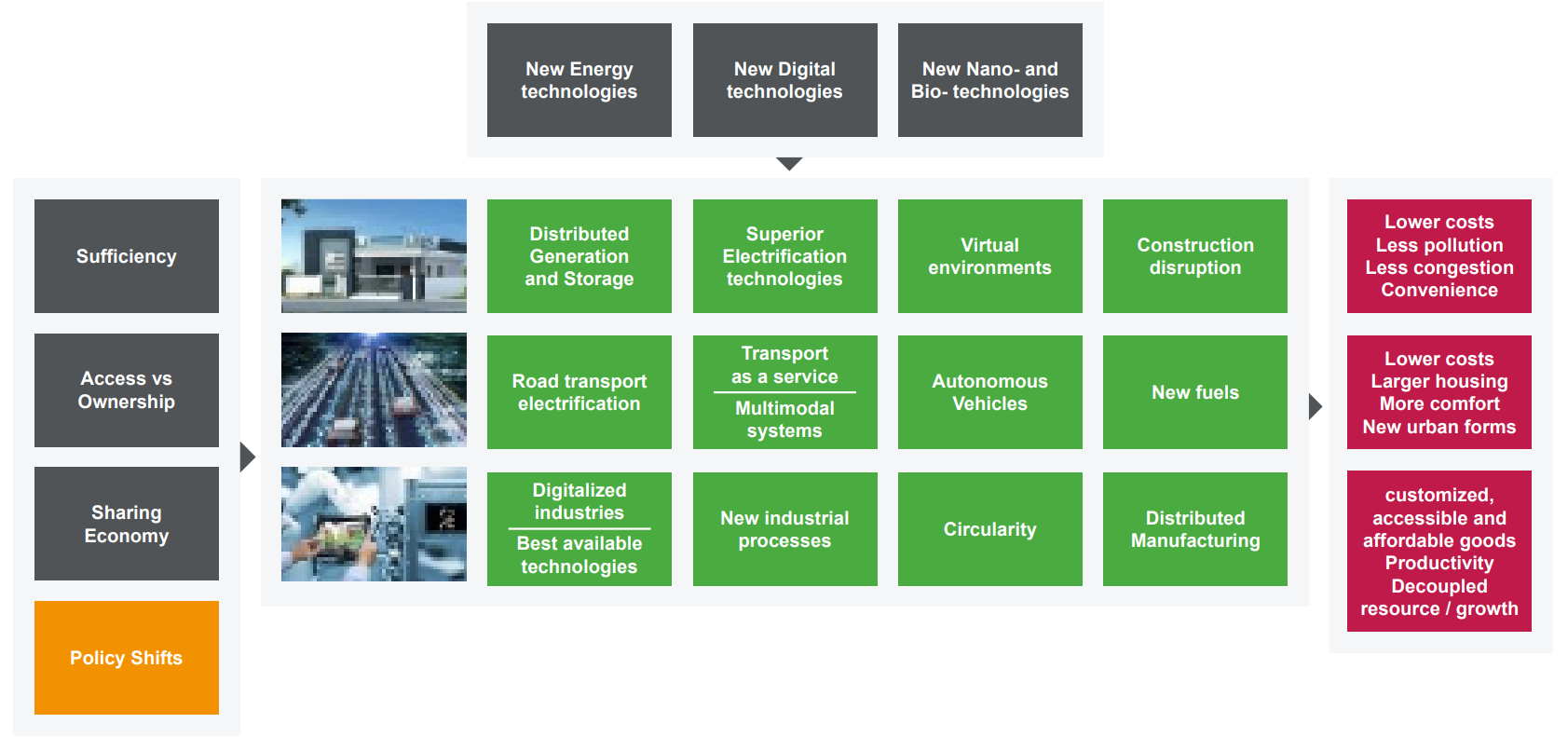 New Energy technologies

New Digital technologies

New Nano- and Bio- technologies

Sufficiency

Access vs Ownership

Sharing Economy

Policy Shifts

Distributed Generation and Storage

Superior Electrification technologies

Virtual environments

Construction disruption

Road transport electrification

Transport as a service

Multimodal systems

Autonomous Vehicles

New fuels

Digitalized industries

Best available technologies

New industrial processes

Circularity

Distributed Manufacturing

Lower costs
Less pollution
Less congestion
Convenience

Lower costs
Larger housing
More comfort
New urban forms

customized, accessible and affordable goods
Productivity
Decoupled resource / growth